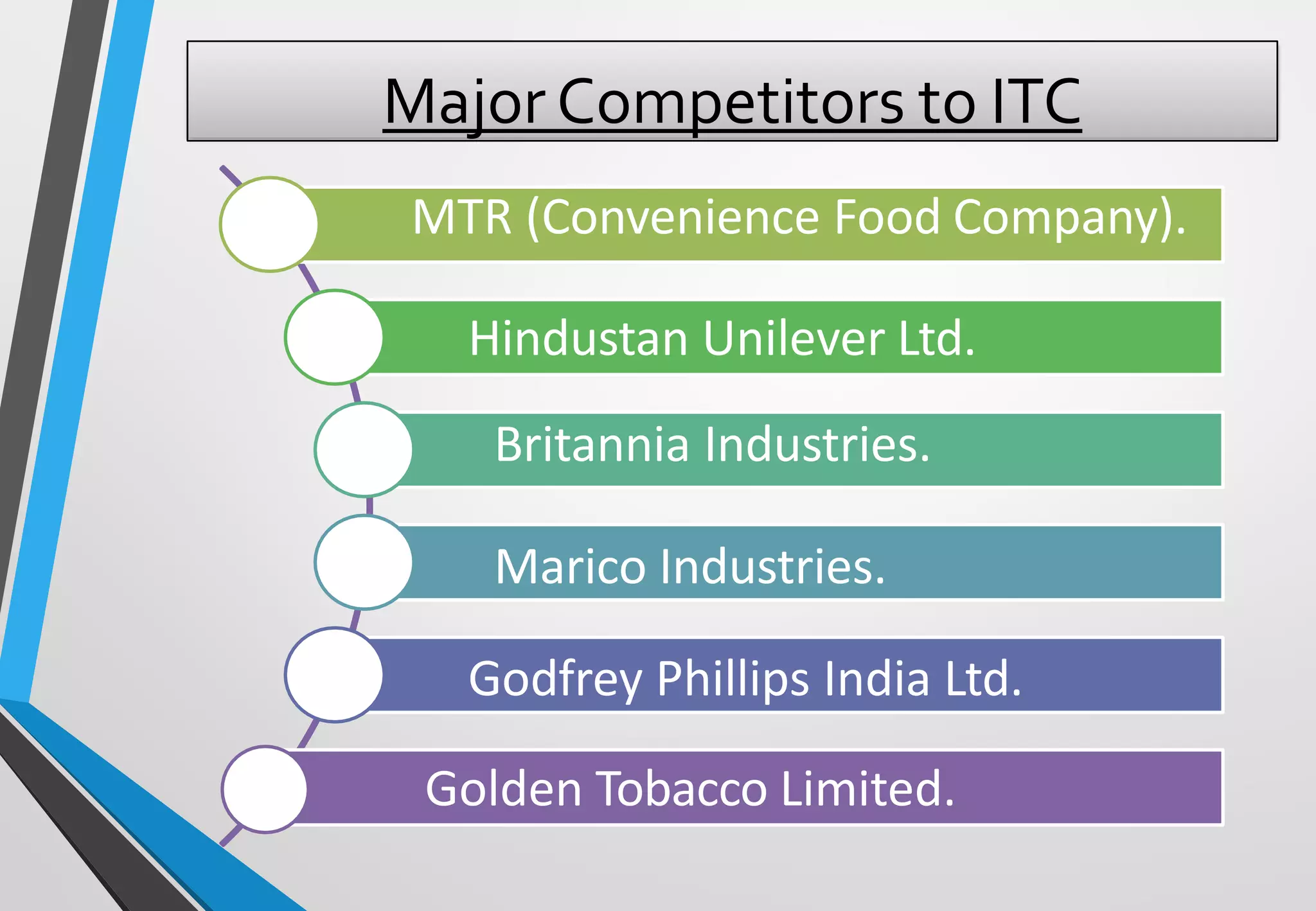 Major Competitors to ITC

MTR (Convenience Food Company).

Hindustan Unilever Ltd.

Britannia Industries.

Marico Industries.

Godfrey Phillips India Ltd.

Golden Tobacco Limited.